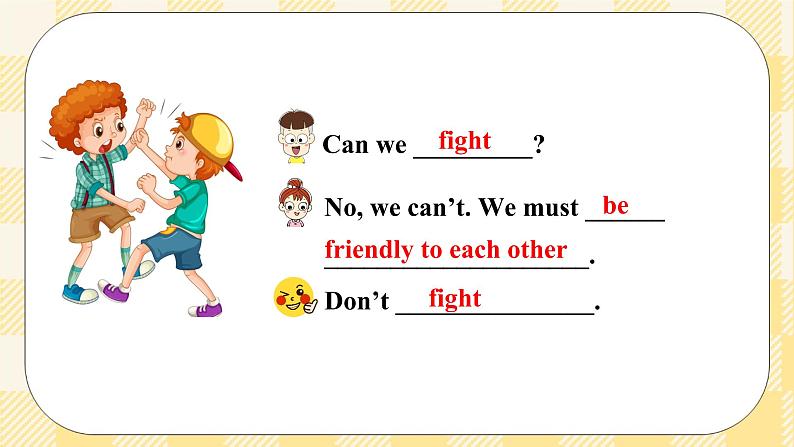 Can we fight?

No, we can't. We must be friendly to each other.

Don't fight.